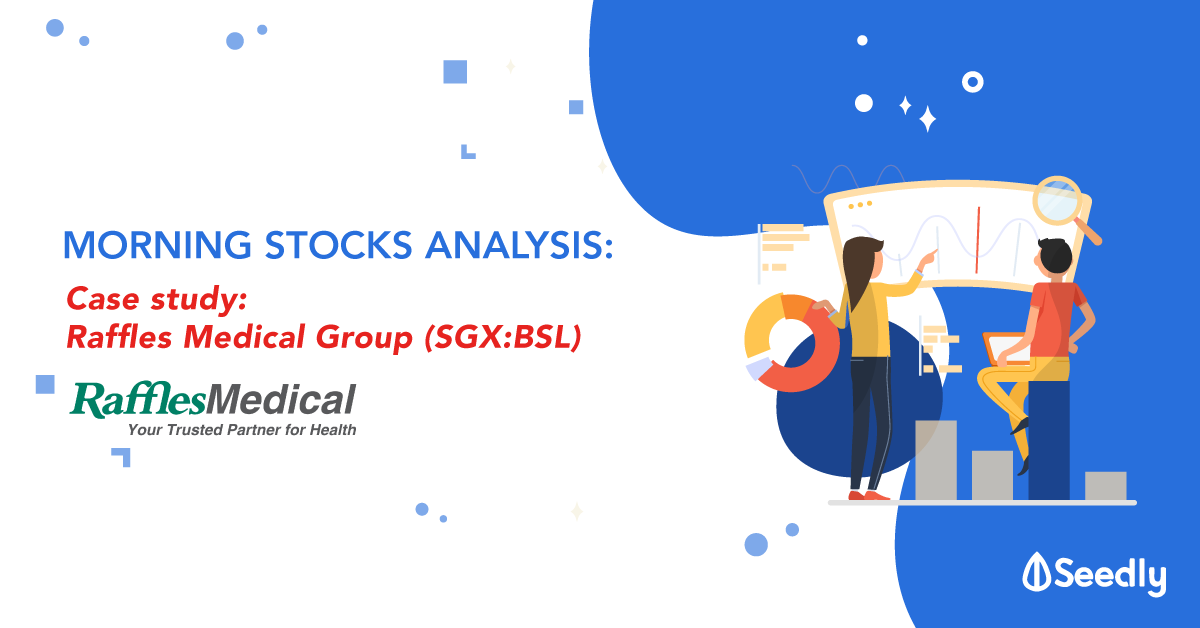 MORNING STOCKS ANALYSIS:
Case study:
Raffles Medical Group (SGX:BSL)

RafflesMedical
Your Trusted Partner for Health

Seedly